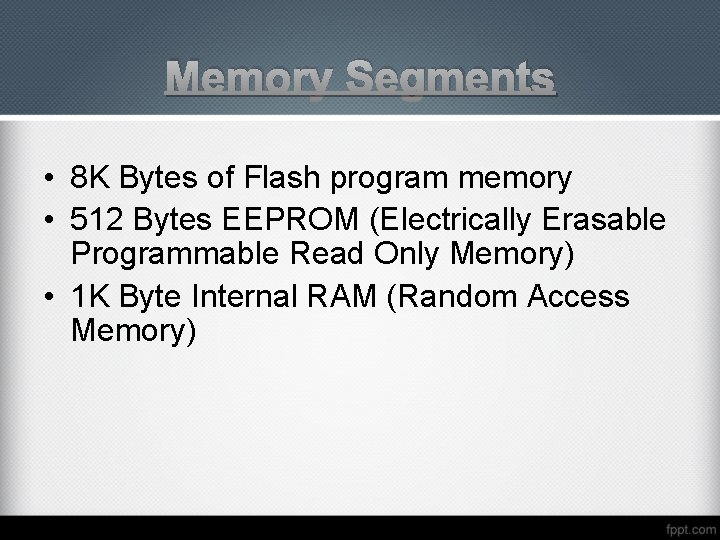 Memory Segments

• 8K Bytes of Flash program memory
• 512 Bytes EEPROM (Electrically Erasable Programmable Read Only Memory)
• 1K Byte Internal RAM (Random Access Memory)

fppt.com